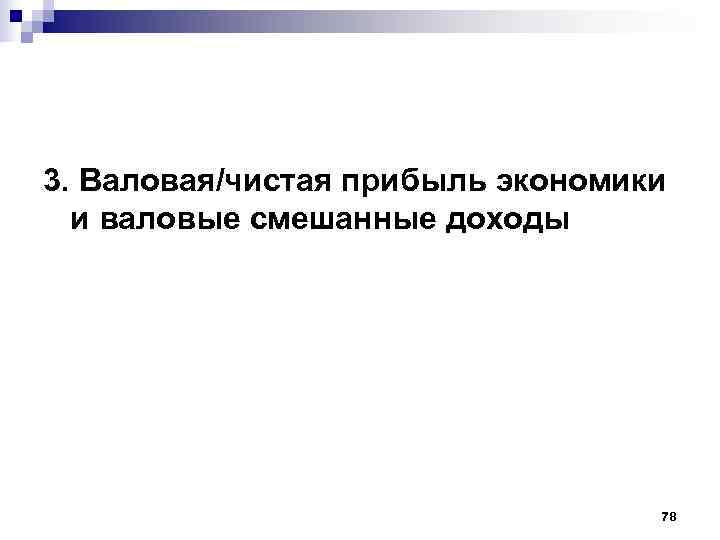 3. Валовая/чистая прибыль экономики и валовые смешанные доходы

78